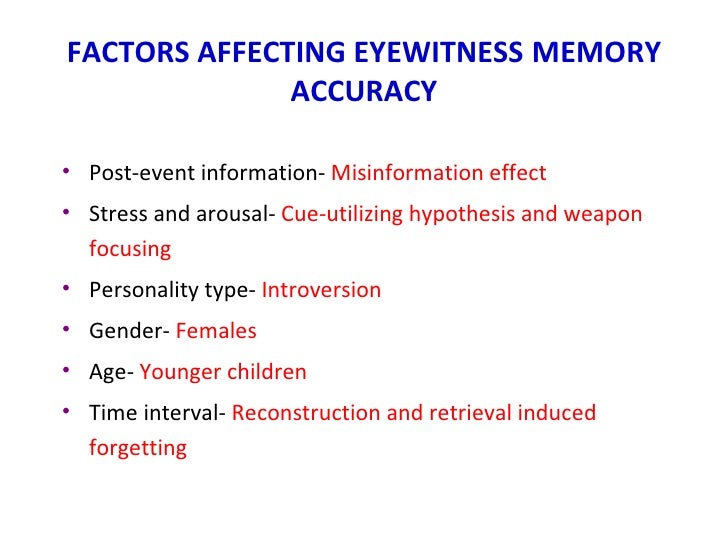 FACTORS AFFECTING EYEWITNESS MEMORY ACCURACY

• Post-event information- Misinformation effect
• Stress and arousal- Cue-utilizing hypothesis and weapon focusing
• Personality type- Introversion
• Gender- Females
• Age- Younger children
• Time interval- Reconstruction and retrieval induced forgetting